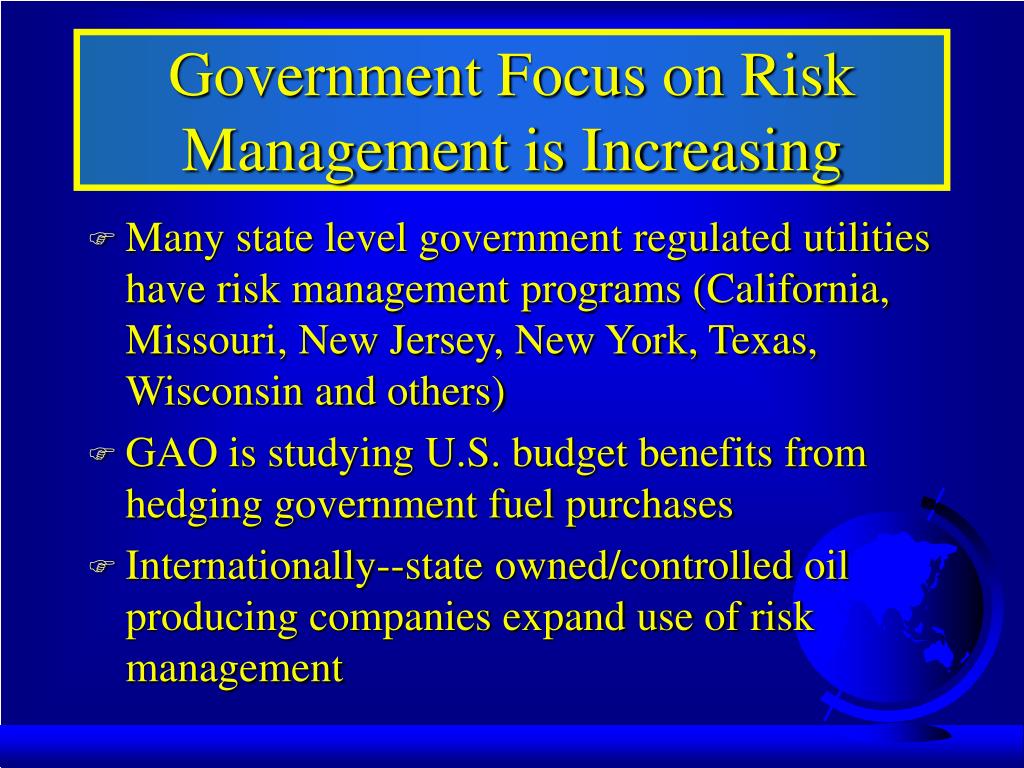 Government Focus on Risk Management is Increasing

Many state level government regulated utilities have risk management programs (California, Missouri, New Jersey, New York, Texas, Wisconsin and others)

GAO is studying U.S. budget benefits from hedging government fuel purchases

Internationally--state owned/controlled oil producing companies expand use of risk management